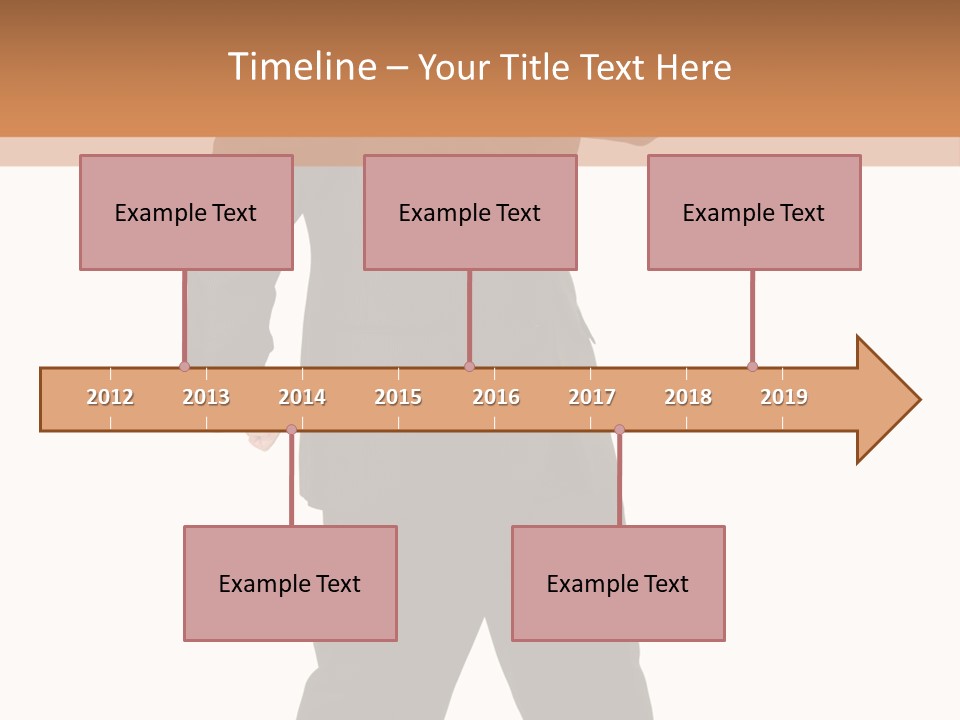 Timeline – Your Title Text Here

Example Text

Example Text

Example Text

2012 2013 2014 2015 2016 2017 2018 2019

Example Text

Example Text